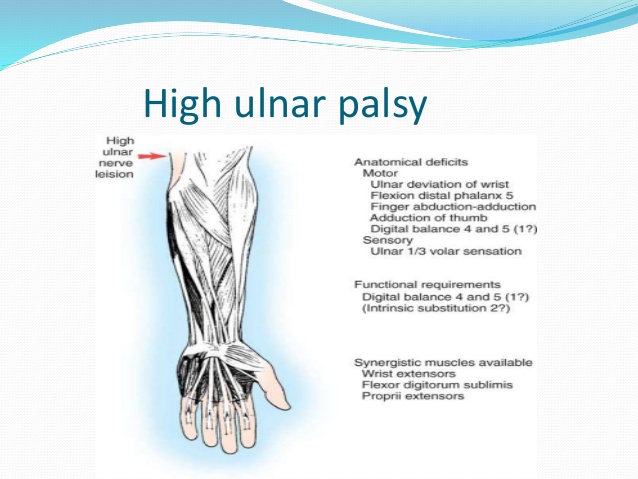 High ulnar palsy

High ulnar nerve leision

Anatomical deficits
Motor
Ulnar deviation of wrist
Flexion distal phalanx 5
Finger abduction-adduction
Adduction of thumb
Digital balance 4 and 5 (1?)
Sensory
Ulnar 1/3 volar sensation

Functional requirements
Digital balance 4 and 5 (1?)
(Intrinsic substitution 2?)

Synergistic muscles available
Wrist extensors
Flexor digitorum sublimis
Proprii extensors